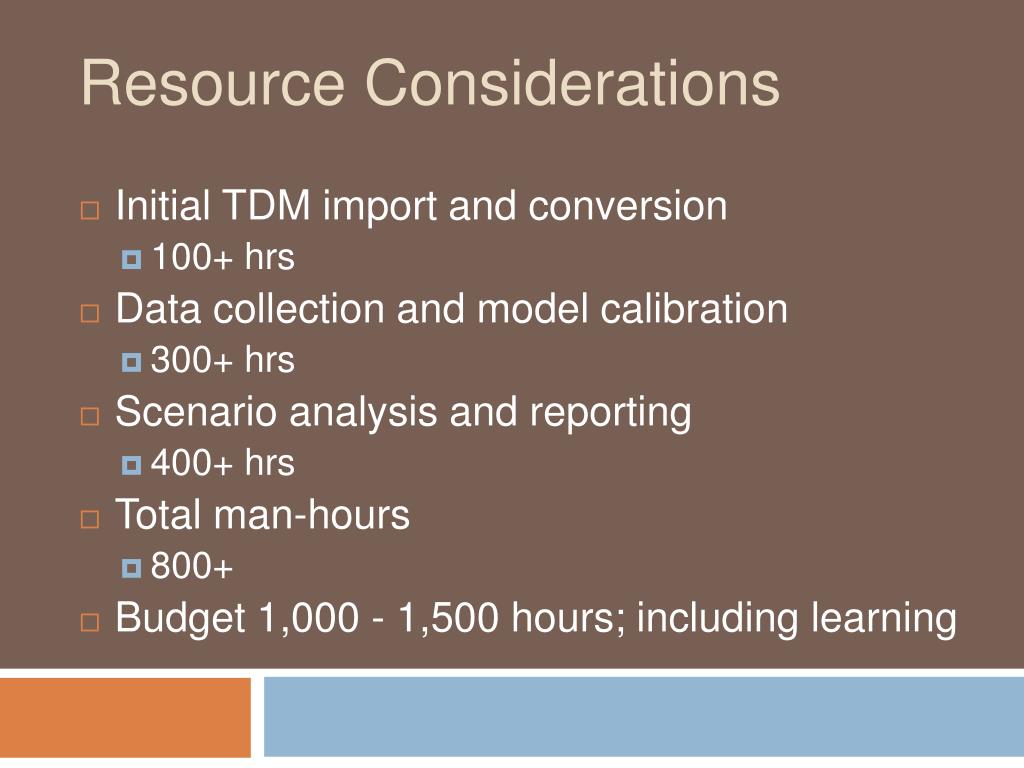 Resource Considerations

Initial TDM import and conversion
100+ hrs
Data collection and model calibration
300+ hrs
Scenario analysis and reporting
400+ hrs
Total man-hours
800+
Budget 1,000 - 1,500 hours; including learning